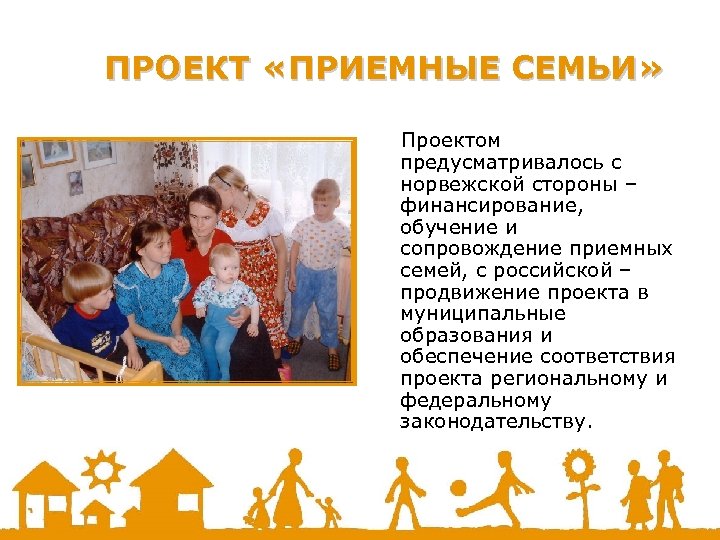 ПРОЕКТ «ПРИЕМНЫЕ СЕМЬИ»

Проектом предусматривалось с норвежской стороны – финансирование, обучение и сопровождение приемных семей, с российской – продвижение проекта в муниципальные образования и обеспечение соответствия проекта региональному и федеральному законодательству.